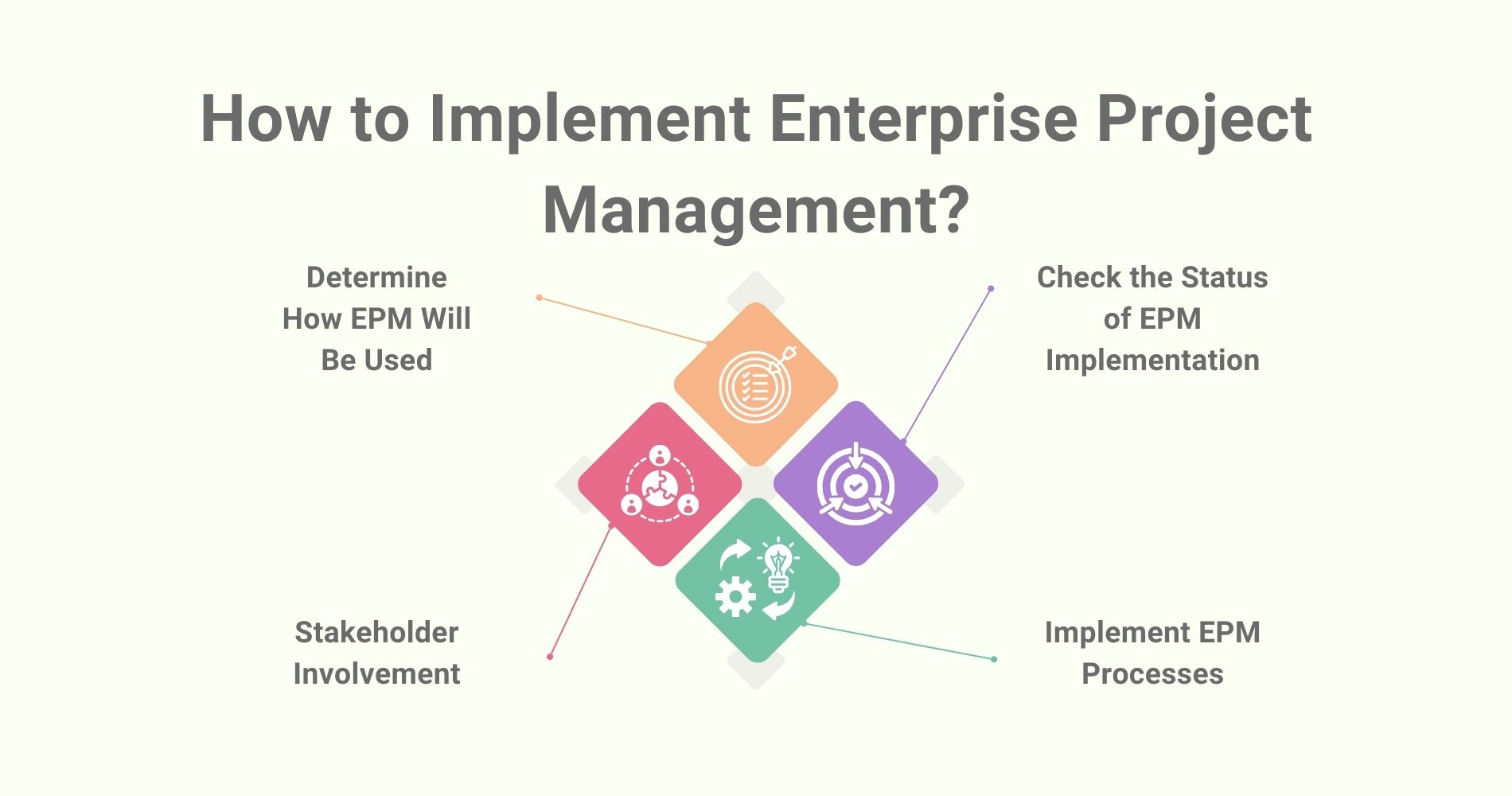 How to Implement Enterprise Project Management?

Determine How EPM Will Be Used

Check the Status of EPM Implementation

Stakeholder Involvement

Implement EPM Processes